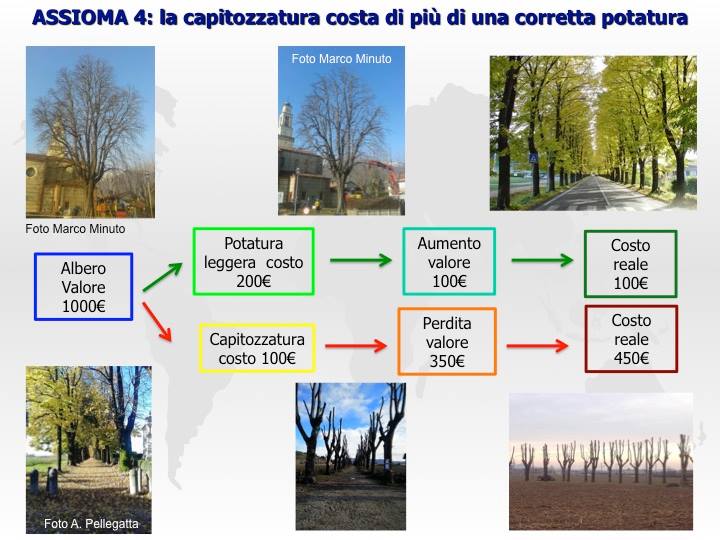 ASSIOMA 4: la capitozzatura costa di più di una corretta potatura

Foto Marco Minuto

Foto Marco Minuto

Albero Valore 1000€

Potatura leggera costo 200€

Aumento valore 100€

Costo reale 100€

Capitozzatura costo 100€

Perdita valore 350€

Costo reale 450€

Foto A. Pellegatta